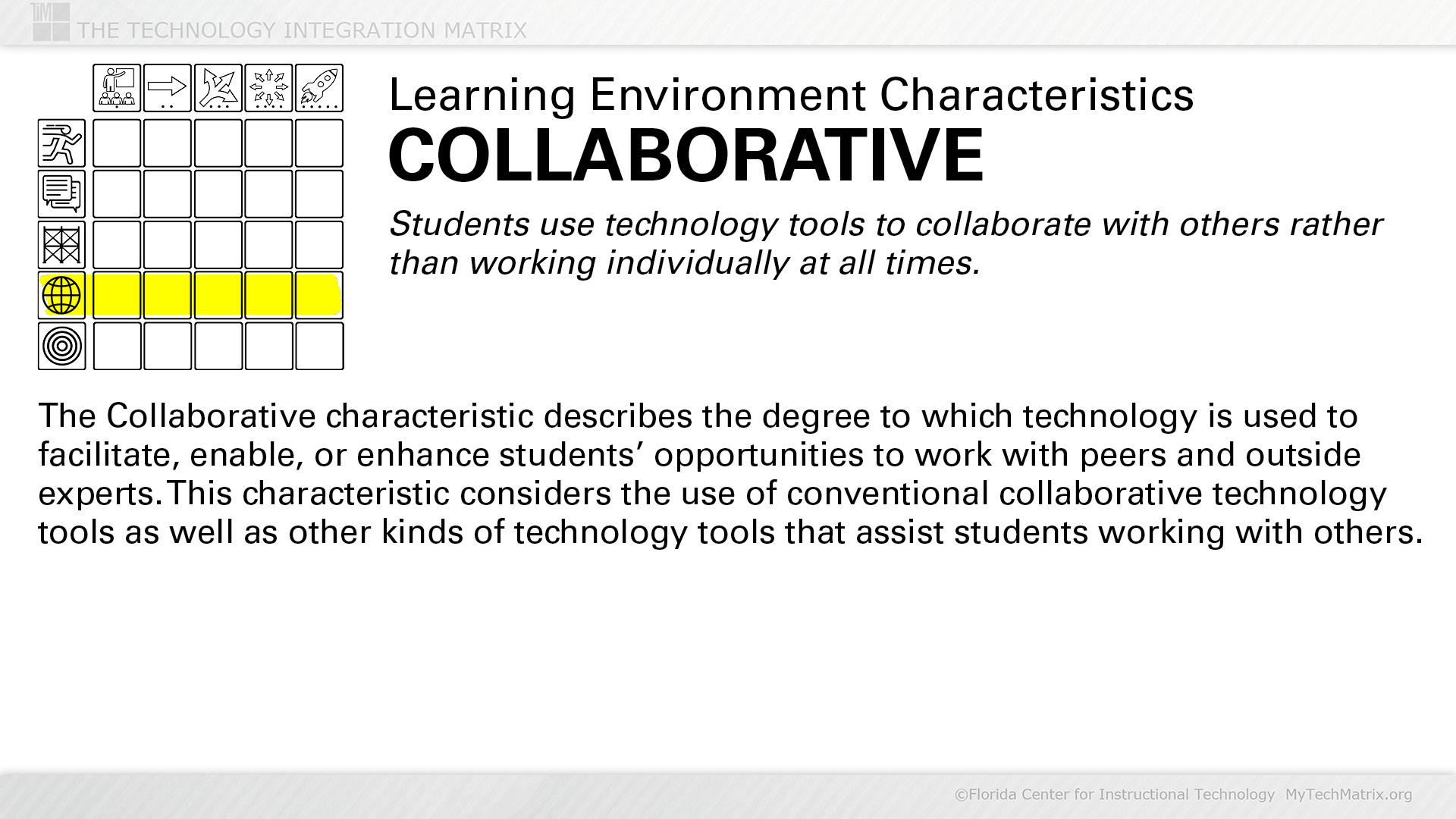 TIM THE TECHNOLOGY INTEGRATION MATRIX

Learning Environment Characteristics
COLLABORATIVE

Students use technology tools to collaborate with others rather than working individually at all times.

The Collaborative characteristic describes the degree to which technology is used to facilitate, enable, or enhance students' opportunities to work with peers and outside experts. This characteristic considers the use of conventional collaborative technology tools as well as other kinds of technology tools that assist students working with others.

©Florida Center for Instructional Technology MyTechMatrix.org